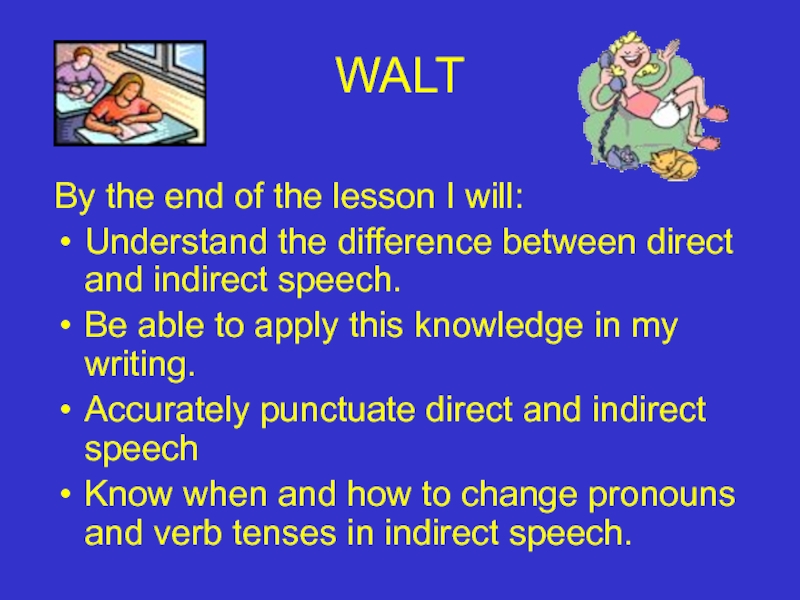 WALT

By the end of the lesson I will:
• Understand the difference between direct and indirect speech.
• Be able to apply this knowledge in my writing.
• Accurately punctuate direct and indirect speech
• Know when and how to change pronouns and verb tenses in indirect speech.